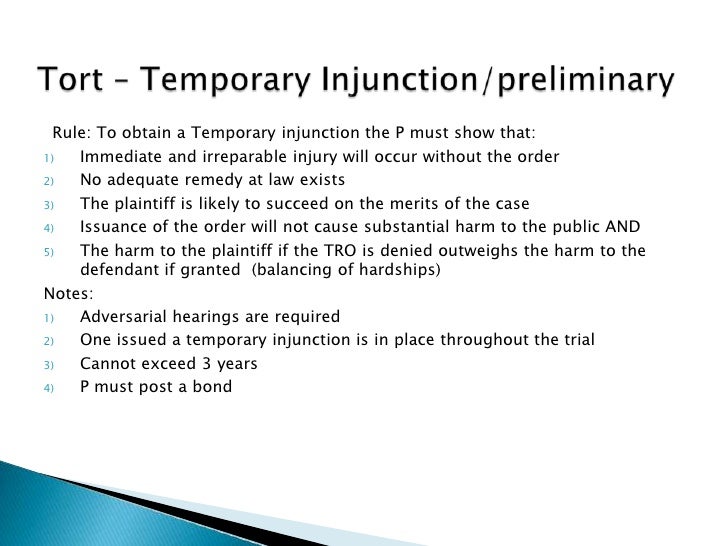 Tort – Temporary Injunction/preliminary

Rule: To obtain a Temporary injunction the P must show that:

1) Immediate and irreparable injury will occur without the order
2) No adequate remedy at law exists
3) The plaintiff is likely to succeed on the merits of the case
4) Issuance of the order will not cause substantial harm to the public AND
5) The harm to the plaintiff if the TRO is denied outweighs the harm to the defendant if granted (balancing of hardships)

Notes:

1) Adversarial hearings are required
2) One issued a temporary injunction is in place throughout the trial
3) Cannot exceed 3 years
4) P must post a bond